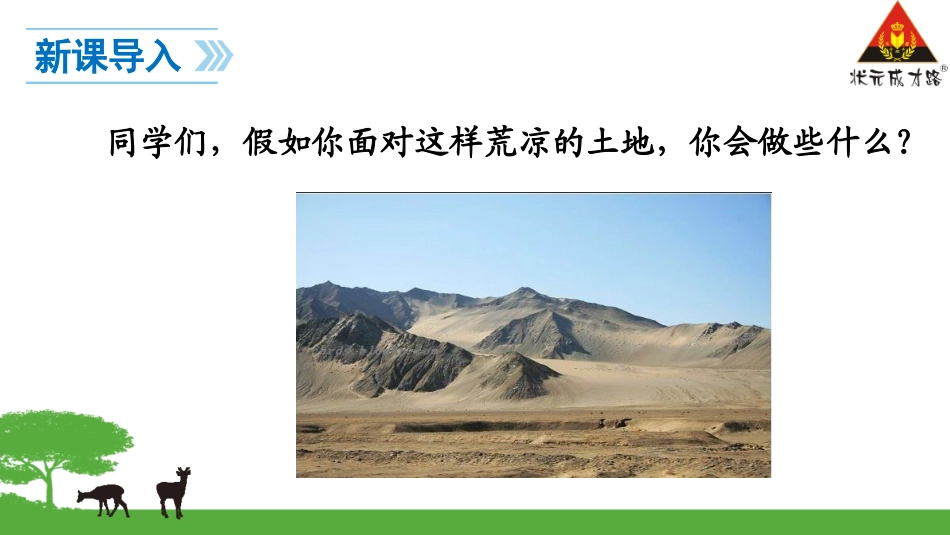 新课导入

状元成才路®

同学们，假如你面对这样荒凉的土地，你会做些什么？